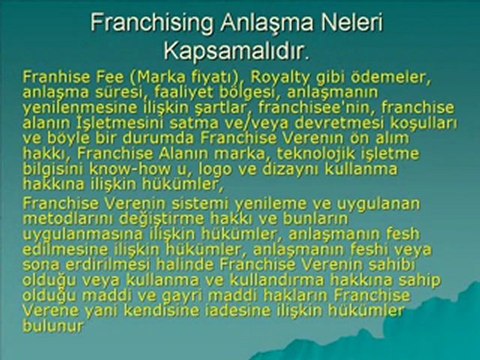 Franchising Anlaşma Neleri Kapsamalıdır.

Franhise Fee (Marka fiyatı), Royalty gibi ödemeler, anlaşma süresi, faaliyet bölgesi, anlaşmanın yenilenmesine ilişkin şartlar, franchisee'nin, franchise alanın İşletmesini satma ve/veya devretmesi koşulları ve böyle bir durumda Franchise Verenin ön alım hakkı, Franchise Alanın marka, teknolojik işletme bilgisini know-how u, logo ve dizaynı kullanma hakkına ilişkin hükümler,

Franchise Verenin sistemi yenileme ve uygulanan metodlarını değiştirme hakkı ve bunların uygulanmasına ilişkin hükümler, anlaşmanın fesh edilmesine ilişkin hükümler, anlaşmanın feshi veya sona erdirilmesi halinde Franchise Verenin sahibi olduğu veya kullanma ve kullandırma hakkına sahip olduğu maddi ve gayri maddi hakların Franchise Verene yani kendisine iadesine ilişkin hükümler bulunur